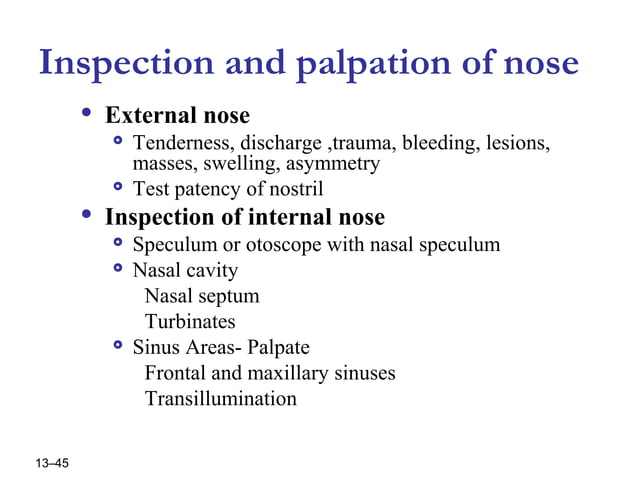 Inspection and palpation of nose

• External nose
  ◦ Tenderness, discharge ,trauma, bleeding, lesions, masses, swelling, asymmetry
  ◦ Test patency of nostril
• Inspection of internal nose
  ◦ Speculum or otoscope with nasal speculum
  ◦ Nasal cavity
    Nasal septum
    Turbinates
  ◦ Sinus Areas- Palpate
    Frontal and maxillary sinuses
    Transillumination

13–45